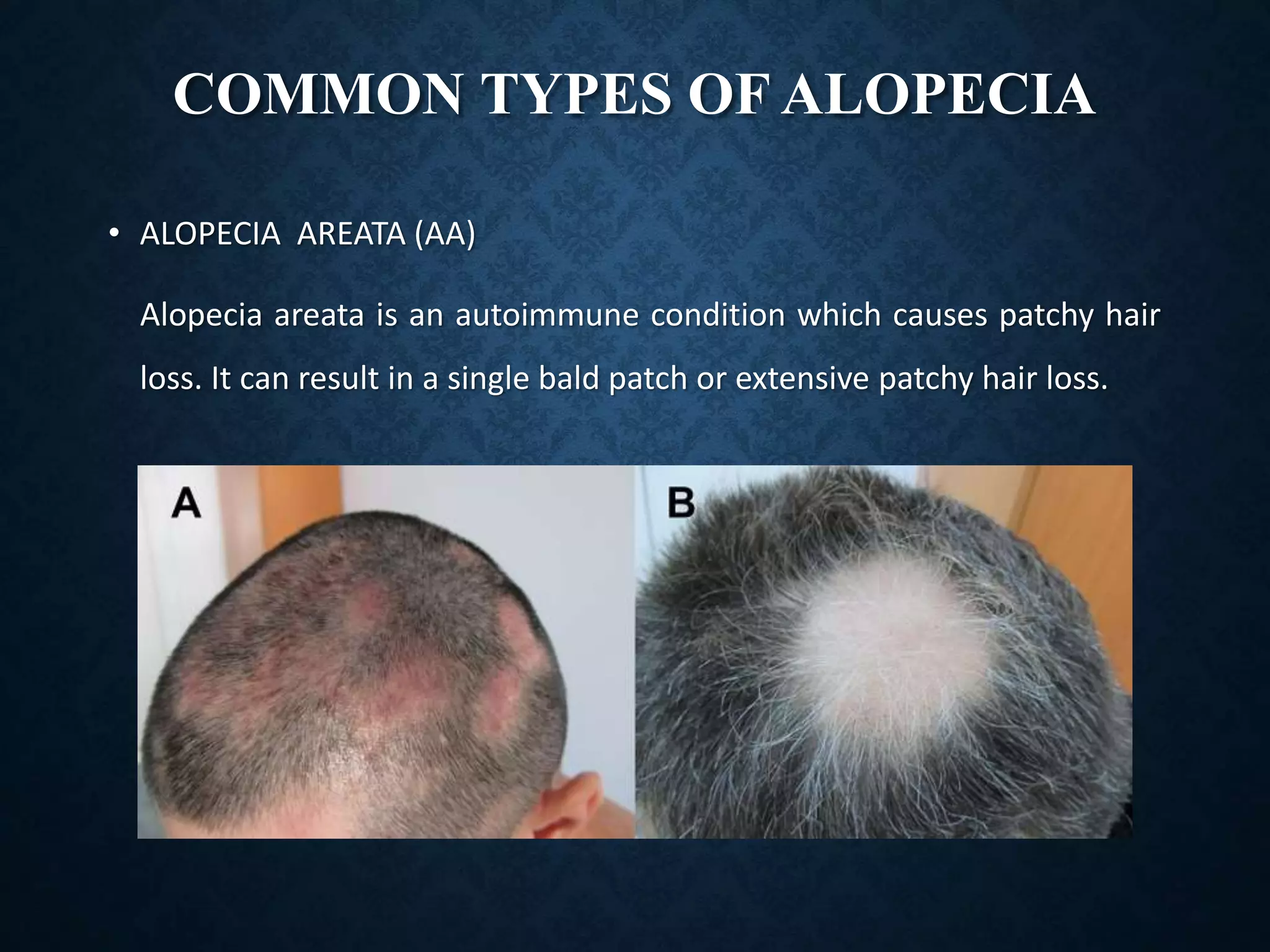 COMMON TYPES OF ALOPECIA

• ALOPECIA AREATA (AA)

Alopecia areata is an autoimmune condition which causes patchy hair loss. It can result in a single bald patch or extensive patchy hair loss.

A

B